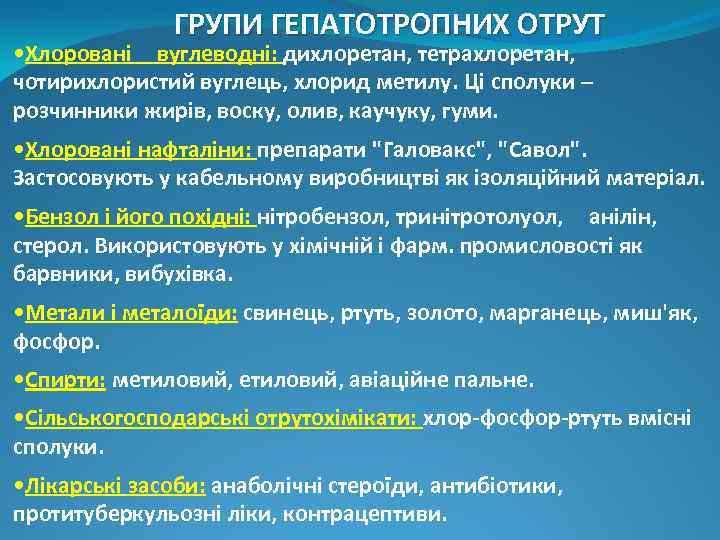 ГРУПИ ГЕПАТОТРОПНИХ ОТРУТ

•Хлоровані вуглеводні: дихлоретан, тетрахлоретан, чотирихлористий вуглець, хлорид метилу. Ці сполуки – розчинники жирів, воску, олив, каучуку, гуми.

•Хлоровані нафталіни: препарати "Галовакс", "Савол". Застосовують у кабельному виробництві як ізоляційний матеріал.

•Бензол і його похідні: нітробензол, тринітротолуол, анілін, стерол. Використовують у хімічній і фарм. промисловості як барвники, вибухівка.

•Метали і металоїди: свинець, ртуть, золото, марганець, миш'як, фосфор.

•Спирти: метиловий, етиловий, авіаційне пальне.

•Сільськогосподарські отрутохімікати: хлор-фосфор-ртуть вмісні сполуки.

•Лікарські засоби: анаболічні стероїди, антибіотики, протитуберкульозні ліки, контрацептиви.